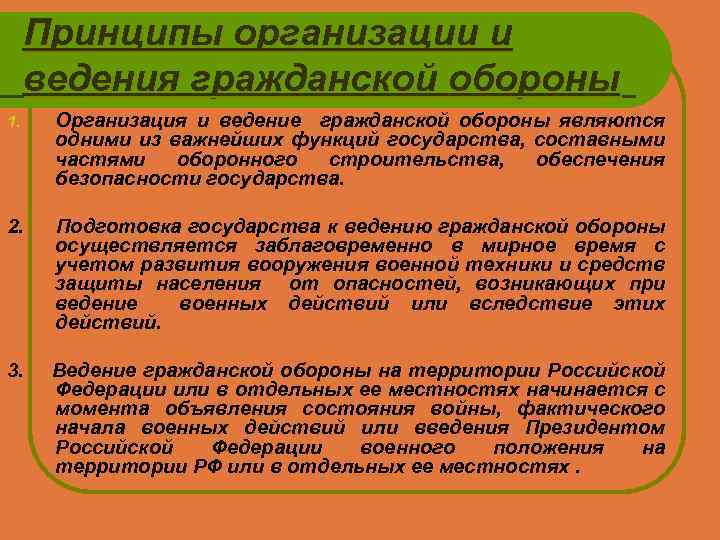 Принципы организации и ведения гражданской обороны

1. Организация и ведение гражданской обороны являются одними из важнейших функций государства, составными частями оборонного строительства, обеспечения безопасности государства.

2. Подготовка государства к ведению гражданской обороны осуществляется заблаговременно в мирное время с учетом развития вооружения военной техники и средств защиты населения от опасностей, возникающих при ведение военных действий или вследствие этих действий.

3. Ведение гражданской обороны на территории Российской Федерации или в отдельных ее местностях начинается с момента объявления состояния войны, фактического начала военных действий или введения Президентом Российской Федерации военного положения на территории РФ или в отдельных ее местностях .